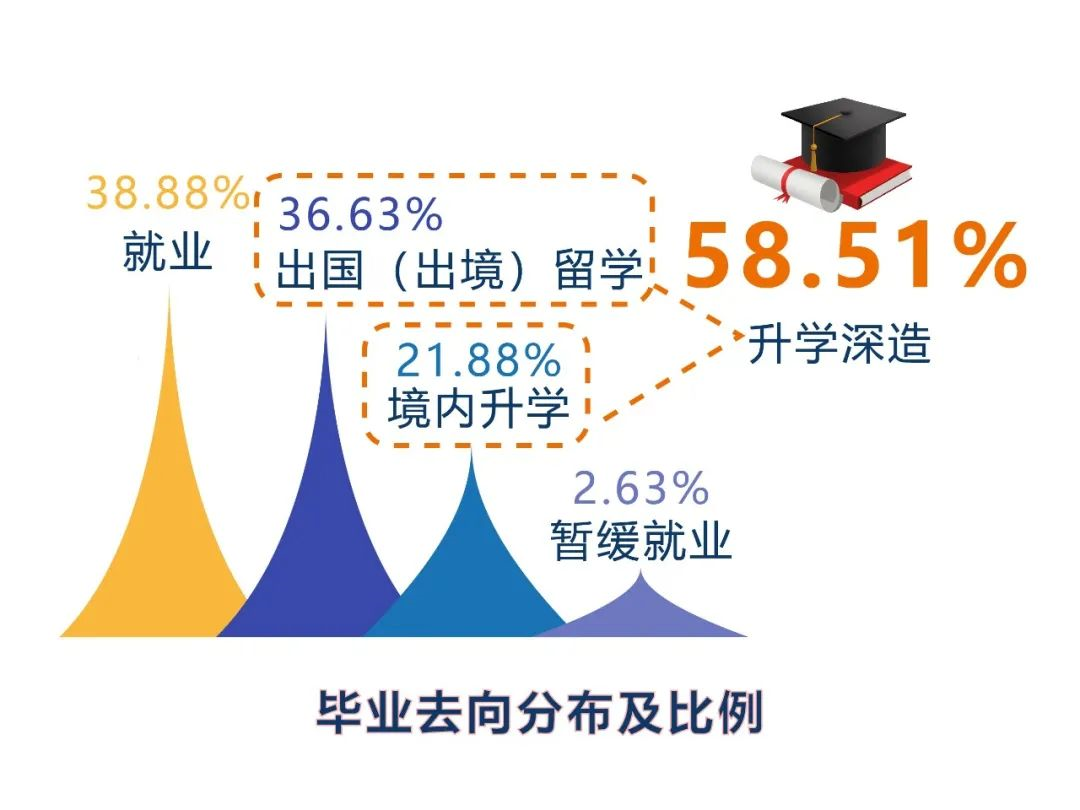 38.88%
就业

36.63%
出国（出境）留学

58.51%
升学深造

21.88%
境内升学

2.63%
暂缓就业

毕业去向分布及比例